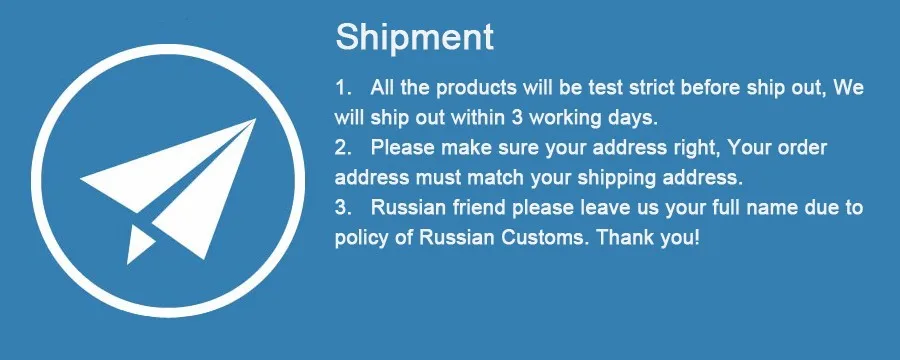 Shipment

1. All the products will be test strict before ship out, We will ship out within 3 working days.
2. Please make sure your address right, Your order address must match your shipping address.
3. Russian friend please leave us your full name due to policy of Russian Customs. Thank you!